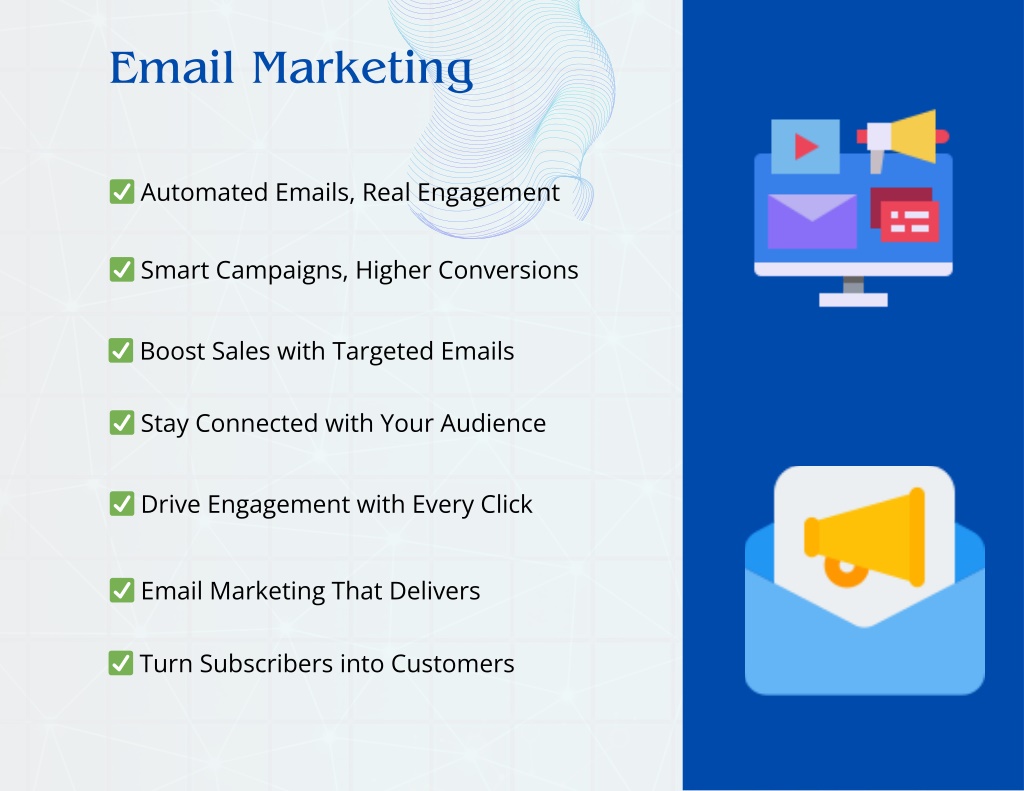 Email Marketing

✅ Automated Emails, Real Engagement

✅ Smart Campaigns, Higher Conversions

✅ Boost Sales with Targeted Emails

✅ Stay Connected with Your Audience

✅ Drive Engagement with Every Click

✅ Email Marketing That Delivers

✅ Turn Subscribers into Customers